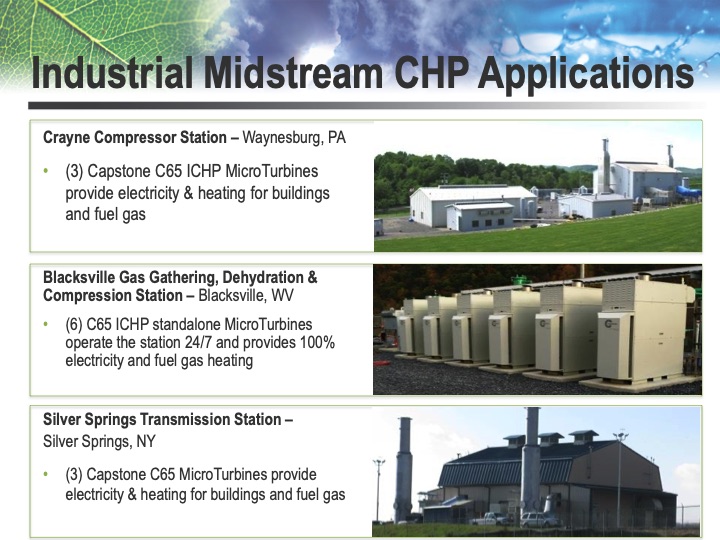 Industrial Midstream CHP Applications

Crayne Compressor Station – Waynesburg, PA

• (3) Capstone C65 ICHP MicroTurbines provide electricity & heating for buildings and fuel gas

Blacksville Gas Gathering, Dehydration & Compression Station – Blacksville, WV

• (6) C65 ICHP standalone MicroTurbines operate the station 24/7 and provides 100% electricity and fuel gas heating

Silver Springs Transmission Station – Silver Springs, NY

• (3) Capstone C65 MicroTurbines provide electricity & heating for buildings and fuel gas